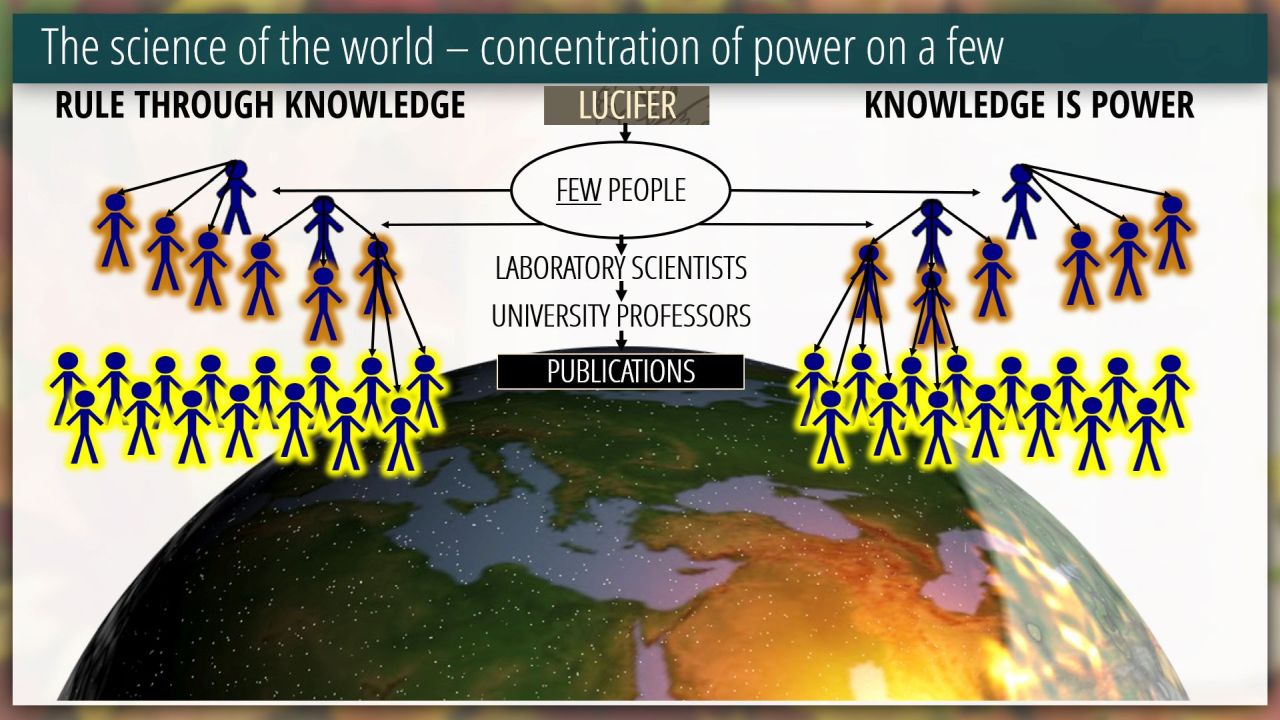 The science of the world – concentration of power on a few

RULE THROUGH KNOWLEDGE

LUCIFER

KNOWLEDGE IS POWER

FEW PEOPLE

LABORATORY SCIENTISTS

UNIVERSITY PROFESSORS

PUBLICATIONS